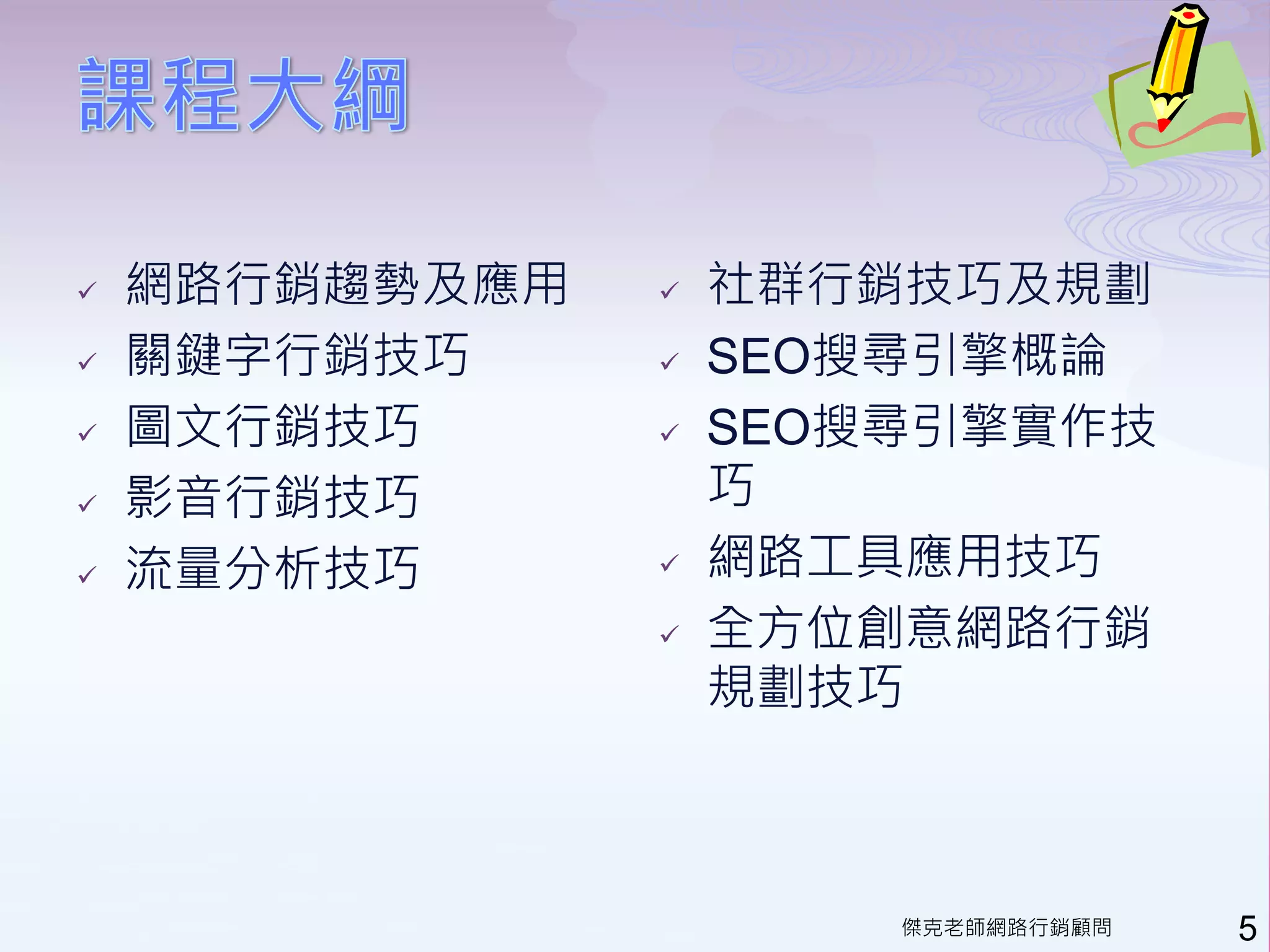 課程大綱

✓ 網路行銷趨勢及應用
✓ 關鍵字行銷技巧
✓ 圖文行銷技巧
✓ 影音行銷技巧
✓ 流量分析技巧

✓ 社群行銷技巧及規劃
✓ SEO搜尋引擎概論
✓ SEO搜尋引擎實作技巧
✓ 網路工具應用技巧
✓ 全方位創意網路行銷規劃技巧

傑克老師網路行銷顧問

5